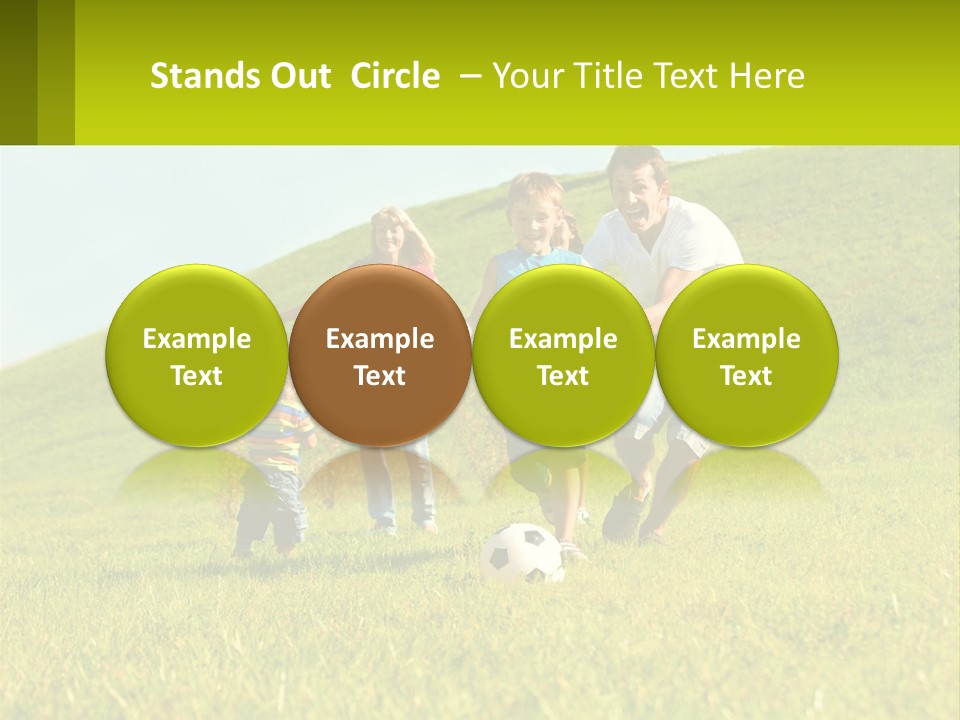 Stands Out Circle – Your Title Text Here

Example Text

Example Text

Example Text

Example Text